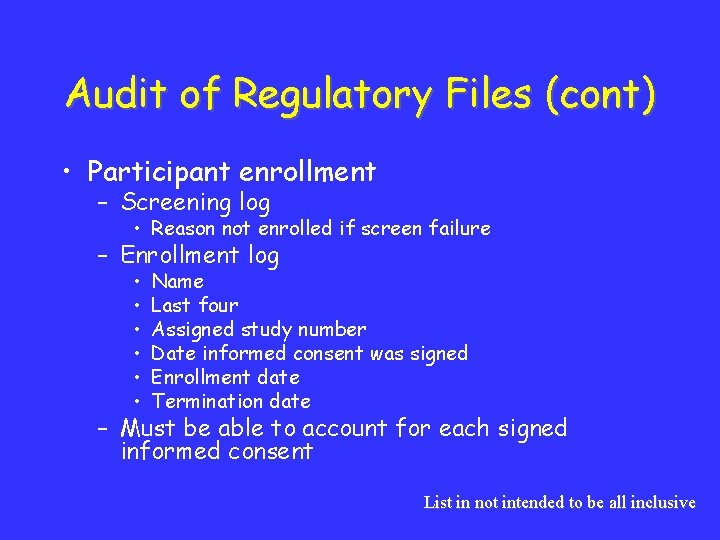 Audit of Regulatory Files (cont)

• Participant enrollment
 – Screening log
  • Reason not enrolled if screen failure
 – Enrollment log
  • Name
  • Last four
  • Assigned study number
  • Date informed consent was signed
  • Enrollment date
  • Termination date
 – Must be able to account for each signed informed consent

List in not intended to be all inclusive